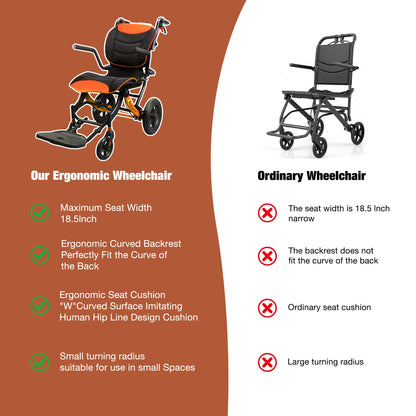 Our Ergonomic Wheelchair

Maximum Seat Width 18.5Inch

Ergonomic Curved Backrest Perfectly Fit the Curve of the Back

Ergonomic Seat Cushion "W"Curved Surface Imitating Human Hip Line Design Cushion

Small turning radius suitable for use in small Spaces

Ordinary Wheelchair

The seat width is 18.5 Inch narrow

The backrest does not fit the curve of the back

Ordinary seat cushion

Large turning radius